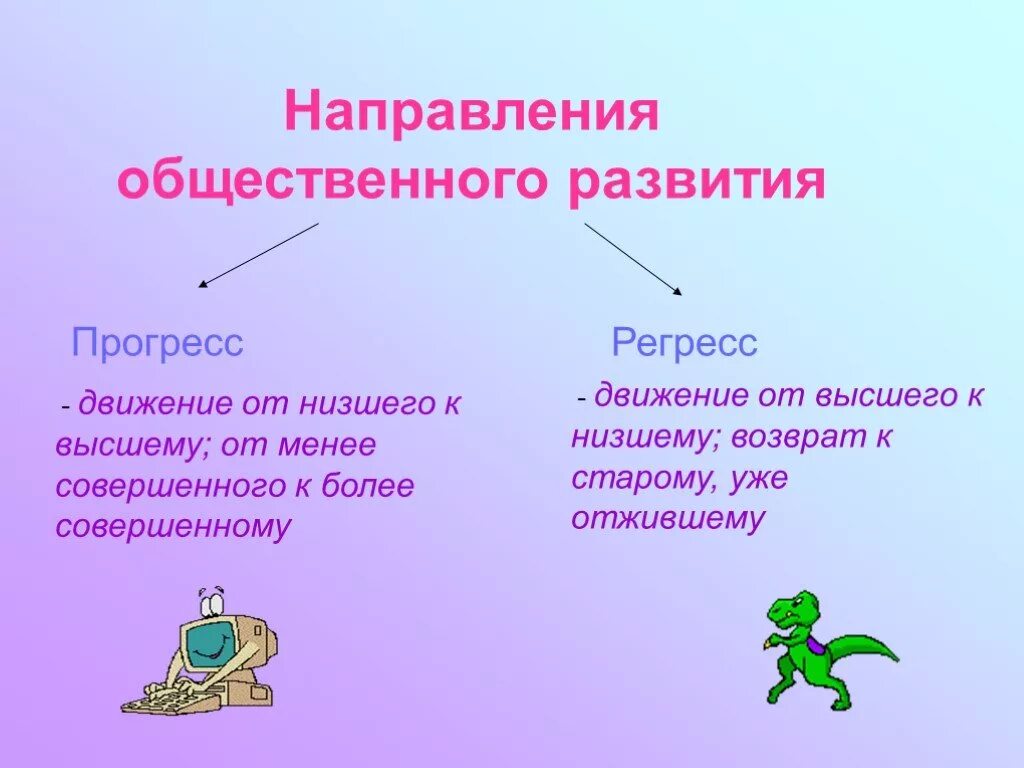 Направления общественного развития

Прогресс

- движение от низшего к высшему; от менее совершенного к более совершенному

Регресс

- движение от высшего к низшему; возврат к старому, уже отжившему